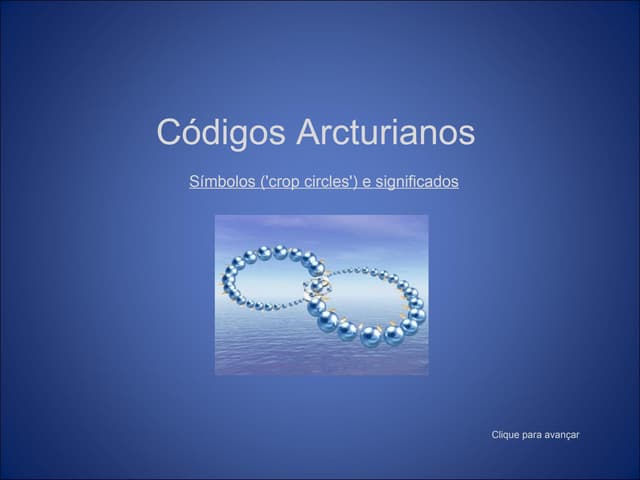 Códigos Arcturianos

Símbolos ('crop circles') e significados

Clique para avançar